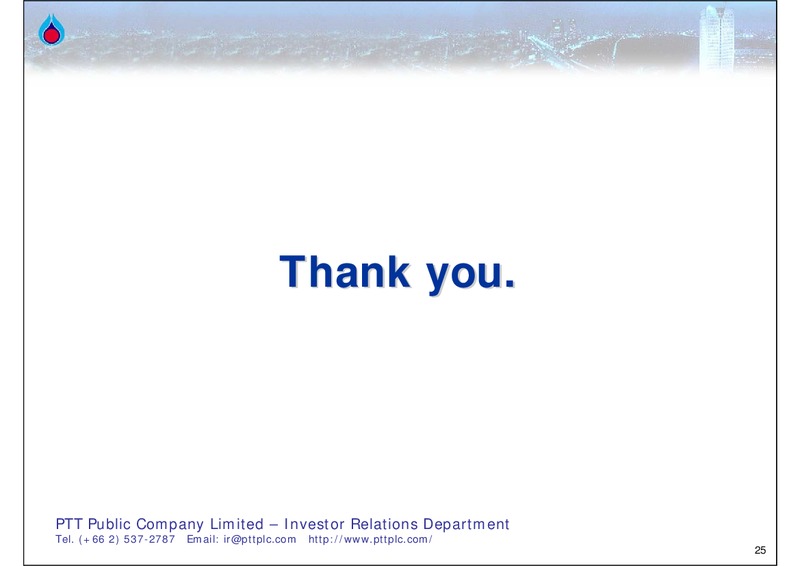 Thank you.

PTT Public Company Limited – Investor Relations Department
Tel. (+66 2) 537-2787 Email: ir@pttplc.com http://www.pttplc.com/

25